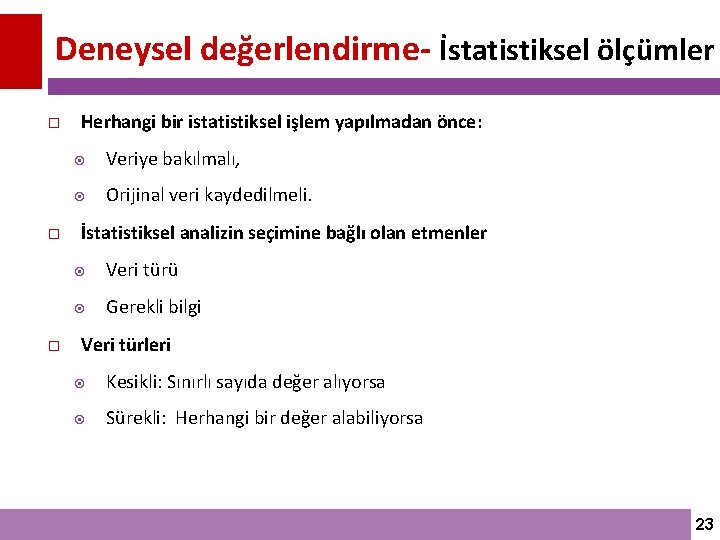 Deneysel değerlendirme- İstatistiksel ölçümler

Herhangi bir istatistiksel işlem yapılmadan önce:

Veriye bakılmalı,

Orijinal veri kaydedilmeli.

İstatistiksel analizin seçimine bağlı olan etmenler

Veri türü

Gerekli bilgi

Veri türleri

Kesikli: Sınırlı sayıda değer alıyorsa

Sürekli: Herhangi bir değer alabiliyorsa

23